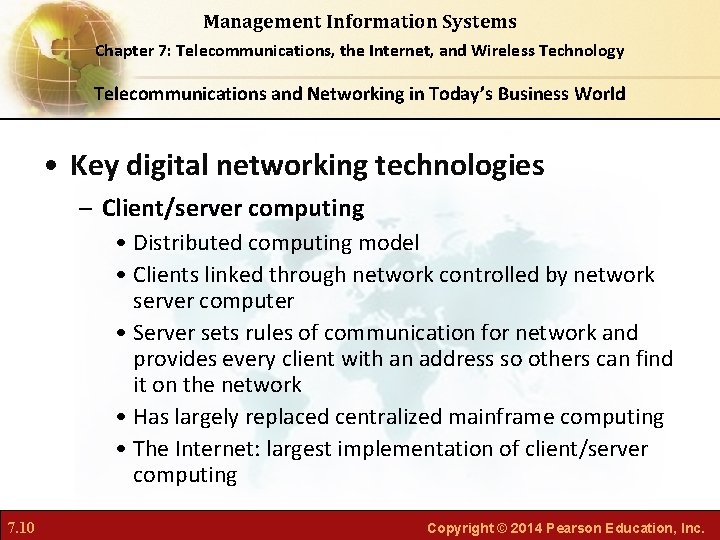 Management Information Systems

Chapter 7: Telecommunications, the Internet, and Wireless Technology

Telecommunications and Networking in Today's Business World

• Key digital networking technologies

– Client/server computing

• Distributed computing model

• Clients linked through network controlled by network server computer

• Server sets rules of communication for network and provides every client with an address so others can find it on the network

• Has largely replaced centralized mainframe computing

• The Internet: largest implementation of client/server computing

7.10

Copyright © 2014 Pearson Education, Inc.